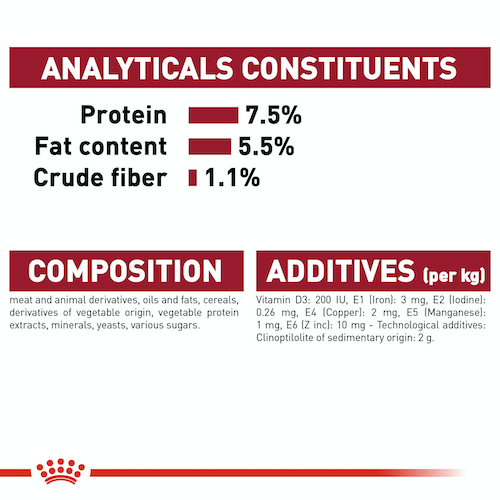 ANALYTICALS CONSTITUENTS

Protein 7.5%
Fat content 5.5%
Crude fiber 1.1%

COMPOSITION

meat and animal derivatives, oils and fats, cereals, derivatives of vegetable origin, vegetable protein extracts, minerals, yeasts, various sugars.

ADDITIVES (per kg)

Vitamin D3: 200 IU, E1 (Iron): 3 mg, E2 (Iodine): 0.26 mg, E4 (Copper): 2 mg, E5 (Manganese): 1 mg, E6 (Z inc): 10 mg - Technological additives: Clinoptilolite of sedimentary origin: 2 g.